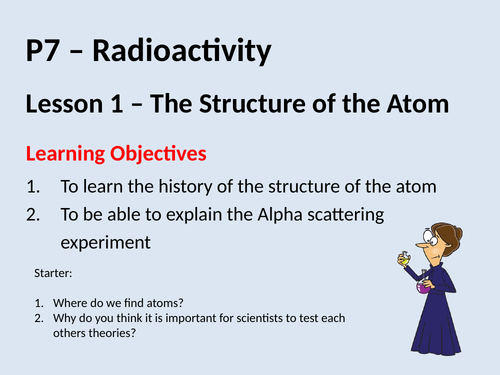 P7 – Radioactivity

Lesson 1 – The Structure of the Atom

Learning Objectives

1. To learn the history of the structure of the atom
2. To be able to explain the Alpha scattering experiment

Starter:

1. Where do we find atoms?
2. Why do you think it is important for scientists to test each others theories?